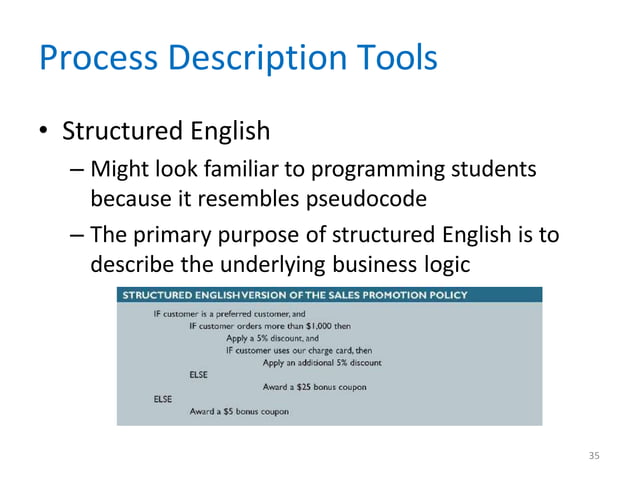 Process Description Tools

• Structured English
– Might look familiar to programming students because it resembles pseudocode
– The primary purpose of structured English is to describe the underlying business logic

STRUCTURED ENGLISH VERSION OF THE SALES PROMOTION POLICY

IF customer is a preferred customer, and
IF customer orders more than $1,000 then
Apply a 5% discount, and
IF customer uses our charge card, then
Apply an additional 5% discount
ELSE
Award a $25 bonus coupon
ELSE
Award a $5 bonus coupon

35